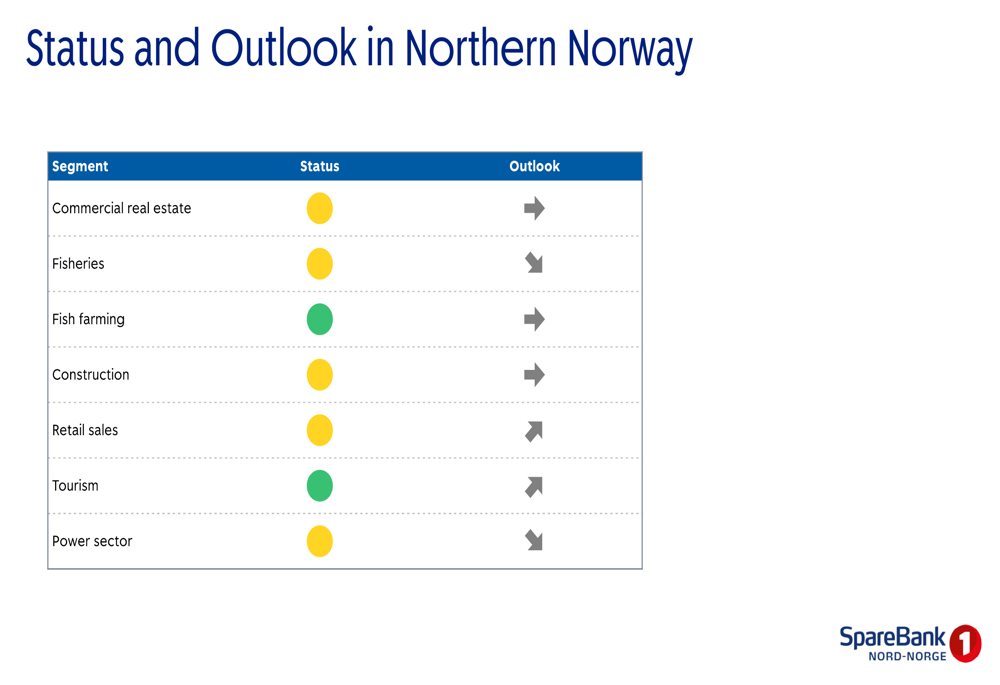 Status and Outlook in Northern Norway

| Segment | Status | Outlook |
|---|---|---|
| Commercial real estate | | |
| Fisheries | | |
| Fish farming | | |
| Construction | | |
| Retail sales | | |
| Tourism | | |
| Power sector | | |

SpareBank 1
NORD-NORGE